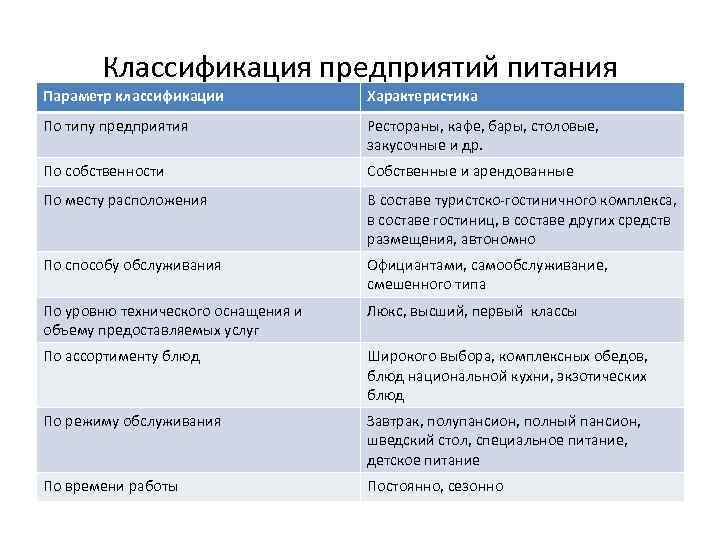 Классификация предприятий питания

| Параметр классификации | Характеристика |
|---|---|
| По типу предприятия | Рестораны, кафе, бары, столовые, закусочные и др. |
| По собственности | Собственные и арендованные |
| По месту расположения | В составе туристско-гостиничного комплекса, в составе гостиниц, в составе других средств размещения, автономно |
| По способу обслуживания | Официантами, самообслуживание, смешенного типа |
| По уровню технического оснащения и объему предоставляемых услуг | Люкс, высший, первый классы |
| По ассортименту блюд | Широкого выбора, комплексных обедов, блюд национальной кухни, экзотических блюд |
| По режиму обслуживания | Завтрак, полупансион, полный пансион, шведский стол, специальное питание, детское питание |
| По времени работы | Постоянно, сезонно |